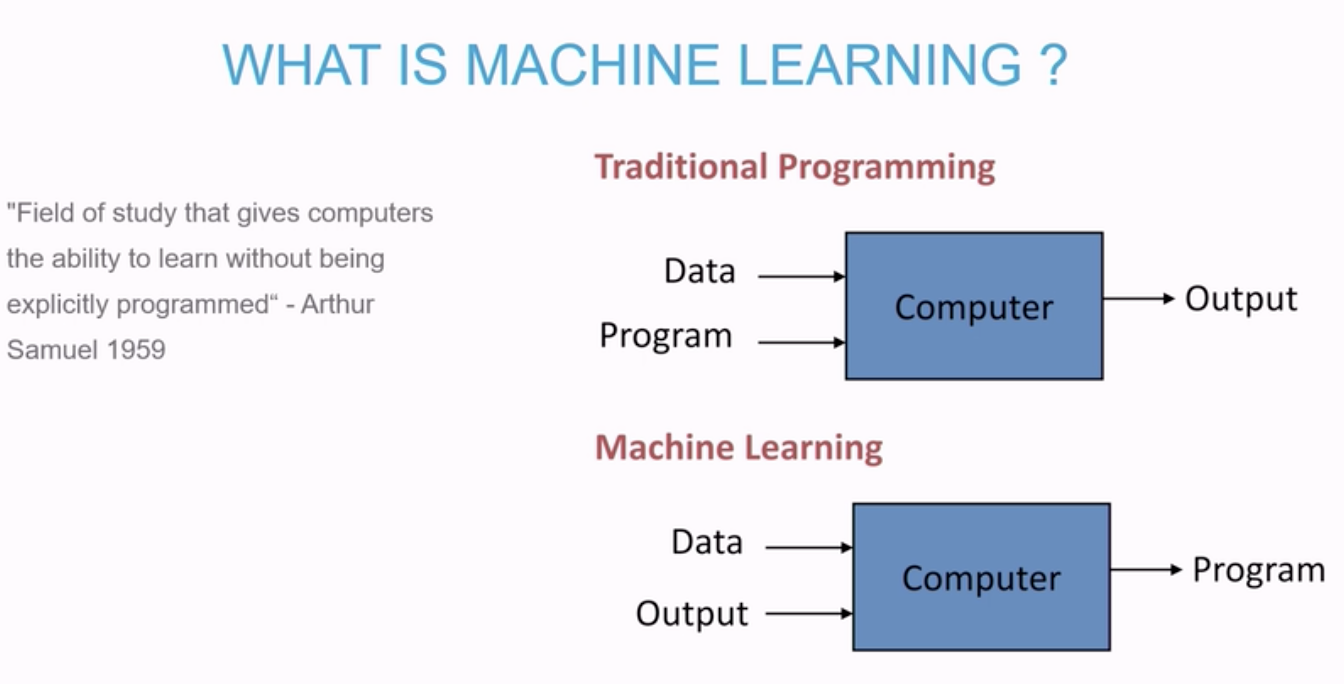 WHAT IS MACHINE LEARNING ?

"Field of study that gives computers the ability to learn without being explicitly programmed“ - Arthur Samuel 1959

Traditional Programming

Data

Program

Computer

Output

Machine Learning

Data

Output

Computer

Program